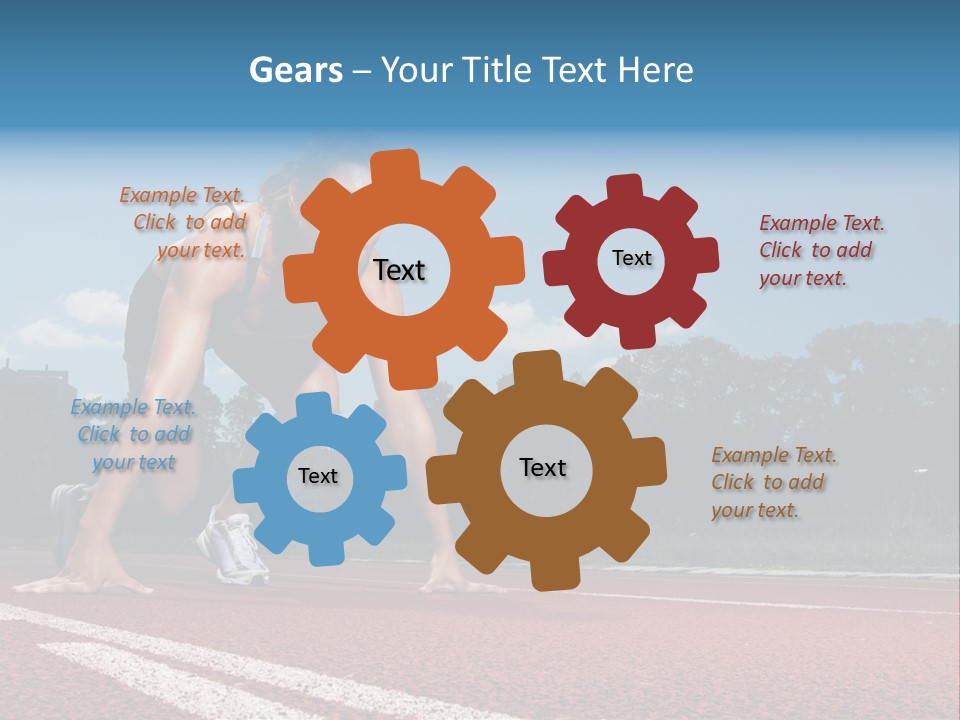 Gears – Your Title Text Here

Example Text. Click to add your text.

Text

Text

Example Text. Click to add your text.

Example Text. Click to add your text

Text

Text

Example Text. Click to add your text.